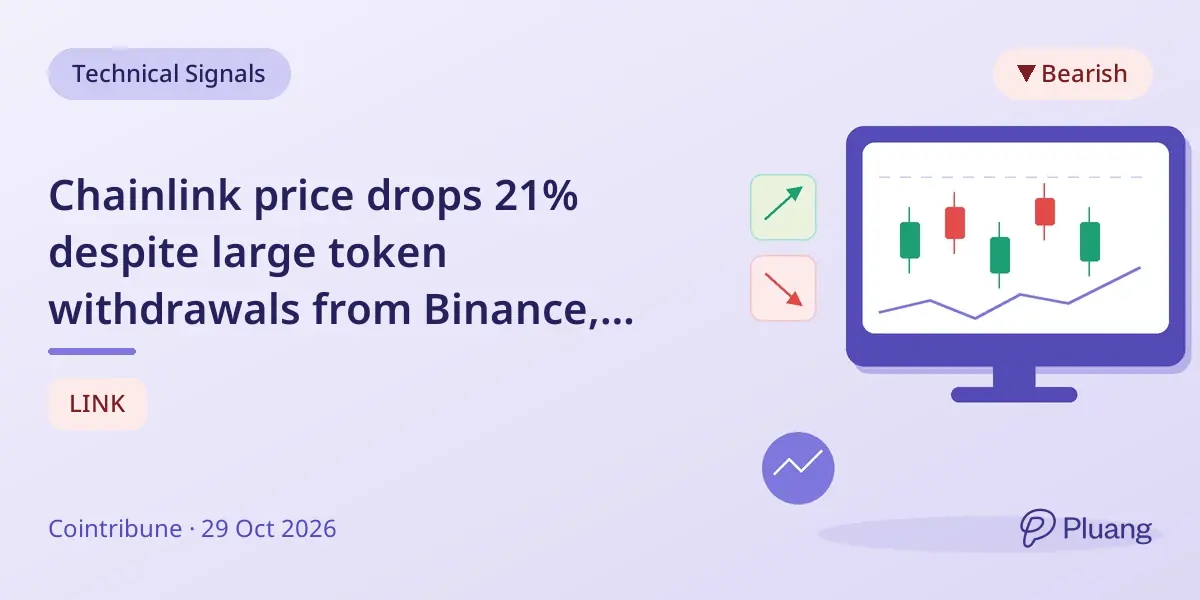 Technical Signals

▼ Bearish

Chainlink price drops 21% despite large token withdrawals from Binance,...

LINK

Cointribune · 29 Oct 2026

Pluang